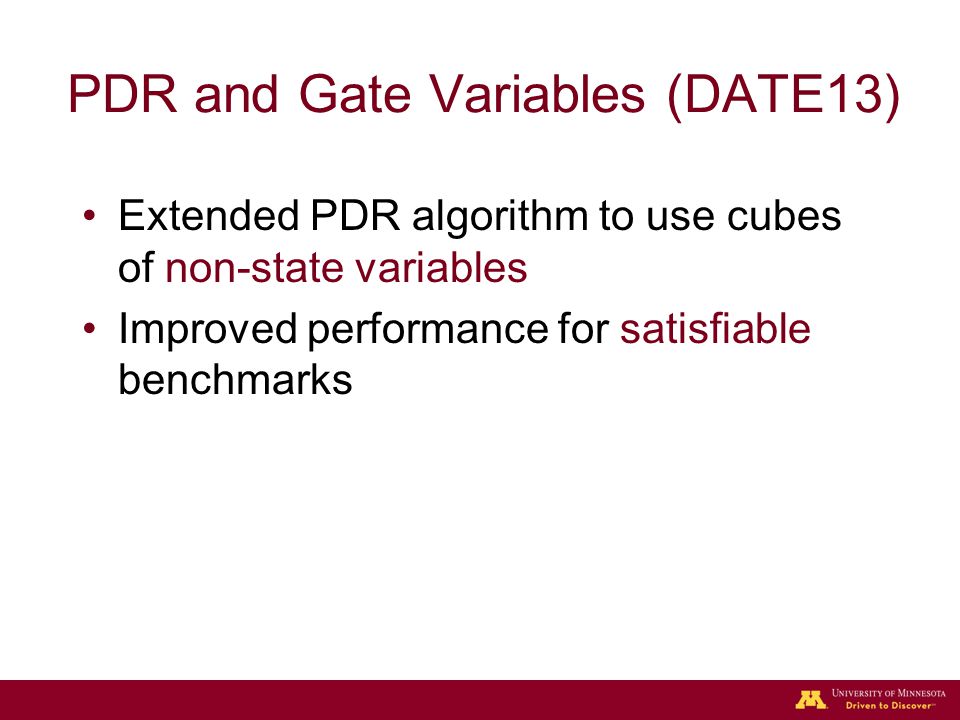 PDR and Gate Variables (DATE13)

• Extended PDR algorithm to use cubes of non-state variables
• Improved performance for satisfiable benchmarks

M UNIVERSITY OF MINNESOTA
Driven to Discover℠